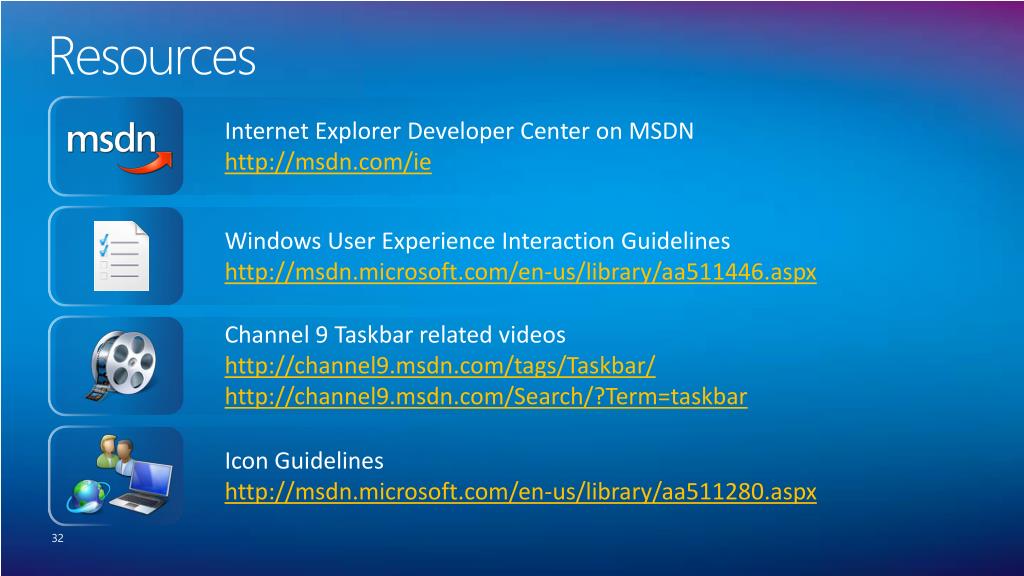 Resources

msdn

Internet Explorer Developer Center on MSDN
http://msdn.com/ie

Windows User Experience Interaction Guidelines
http://msdn.microsoft.com/en-us/library/aa511446.aspx

Channel 9 Taskbar related videos
http://channel9.msdn.com/tags/Taskbar/
http://channel9.msdn.com/Search/?Term=taskbar

Icon Guidelines
http://msdn.microsoft.com/en-us/library/aa511280.aspx

32